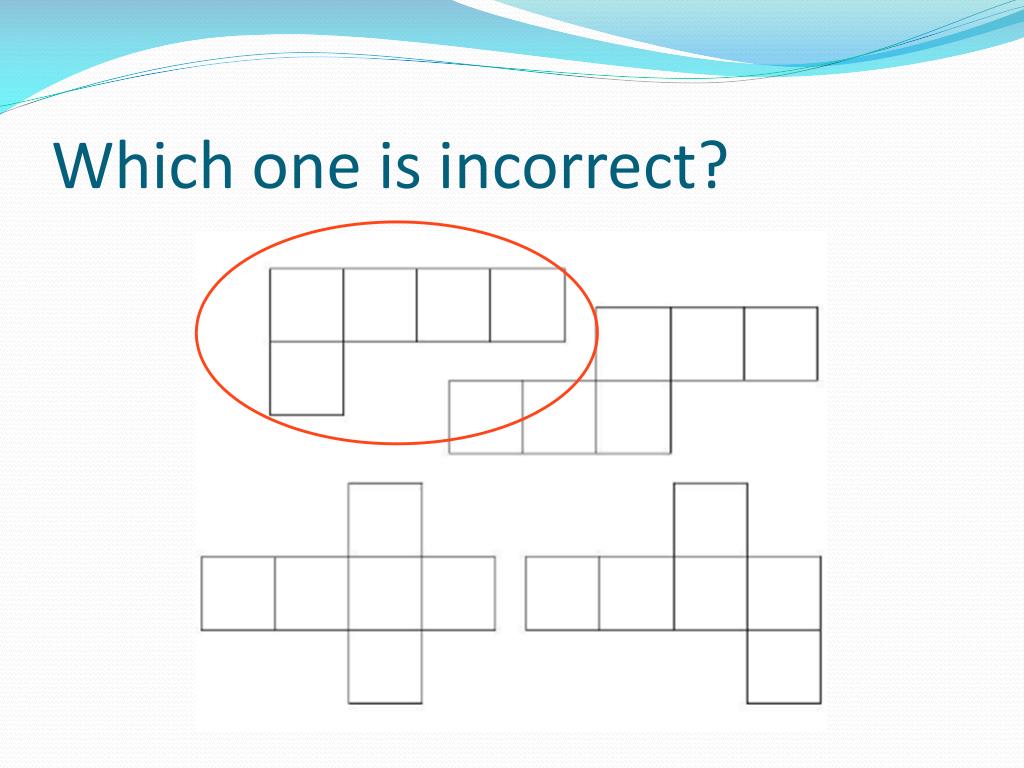 Which one is incorrect?